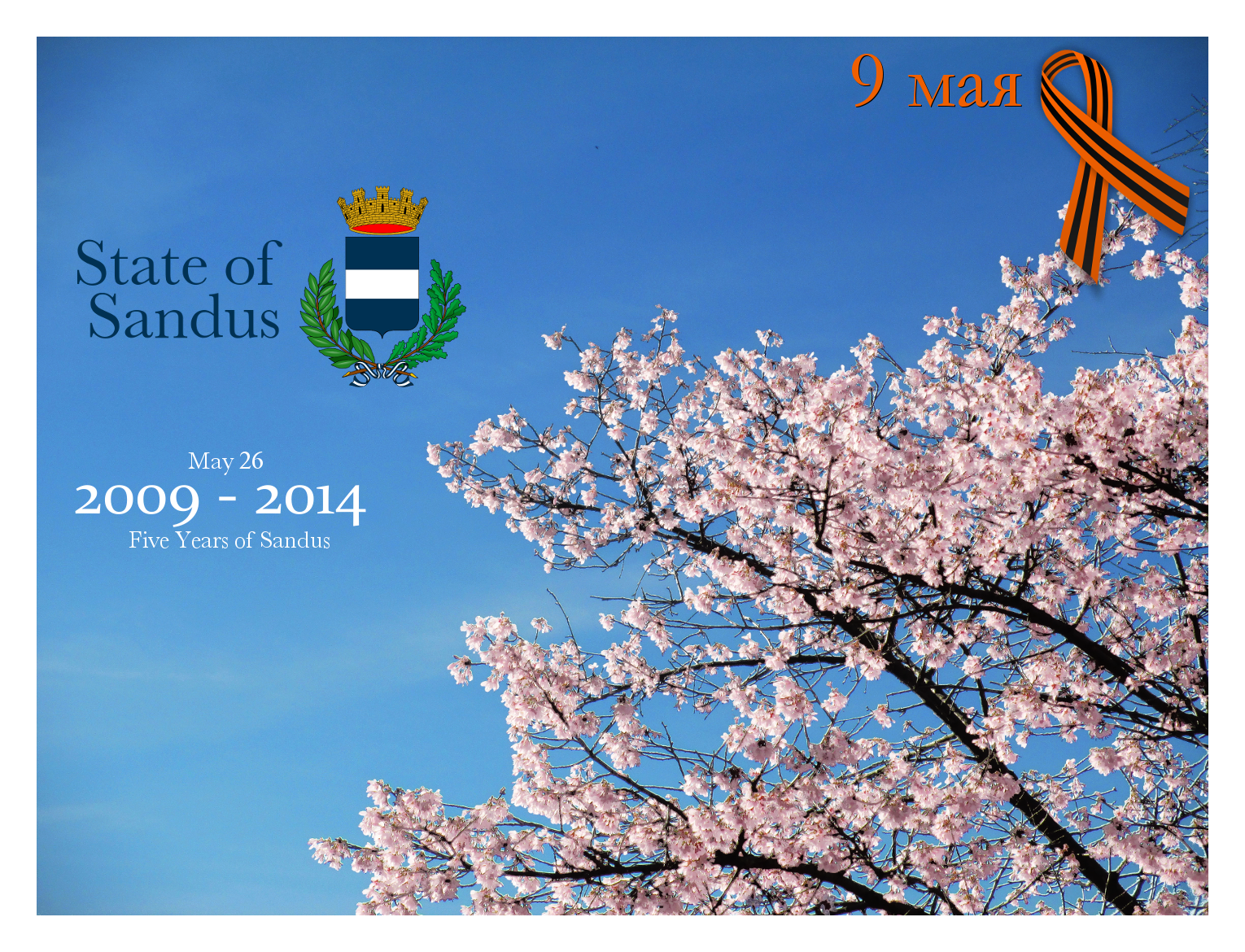 9 мая

State of Sandus

May 26
2009 - 2014
Five Years of Sandus